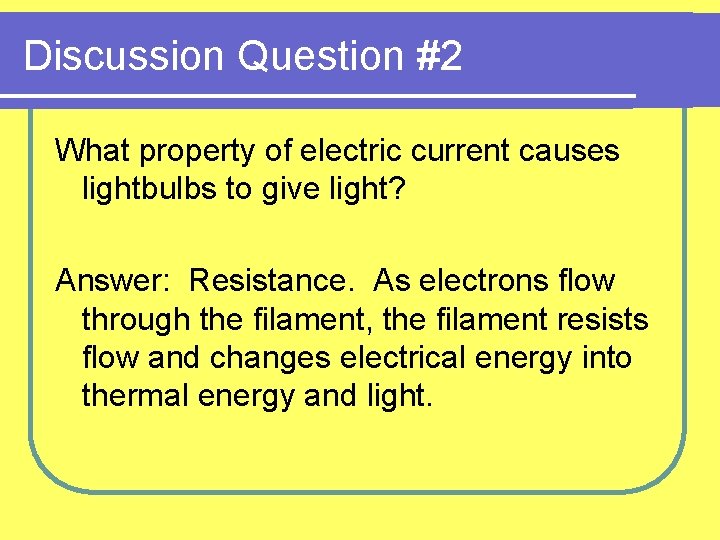 Discussion Question #2

What property of electric current causes lightbulbs to give light?

Answer: Resistance. As electrons flow through the filament, the filament resists flow and changes electrical energy into thermal energy and light.